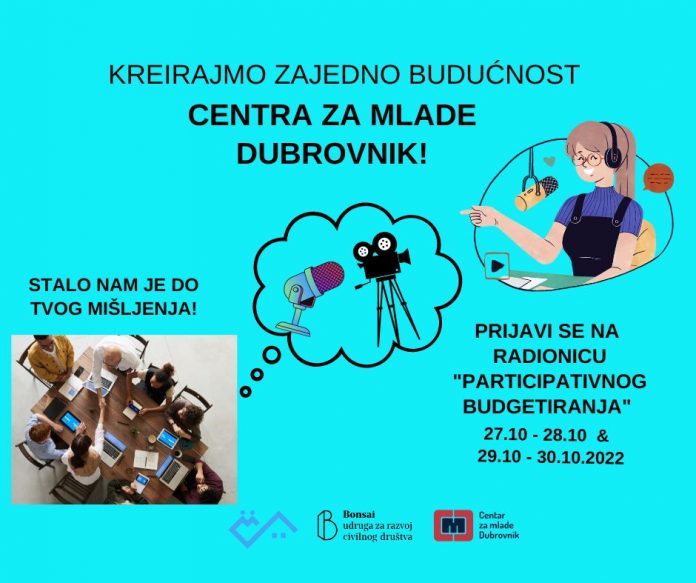 KREIRAJMO ZAJEDNO BUDUĆNOST
CENTRA ZA MLADE DUBROVNIK!

STALO NAM JE DO TVOG MIŠLJENJA!

PRIJAVI SE NA RADIONICU "PARTICIPATIVNOG BUDGETIRANJA"
27.10 - 28.10 &
29.10 - 30.10.2022

Bonsai
udruga za razvoj civilnog društva

Centar za mlade Dubrovnik